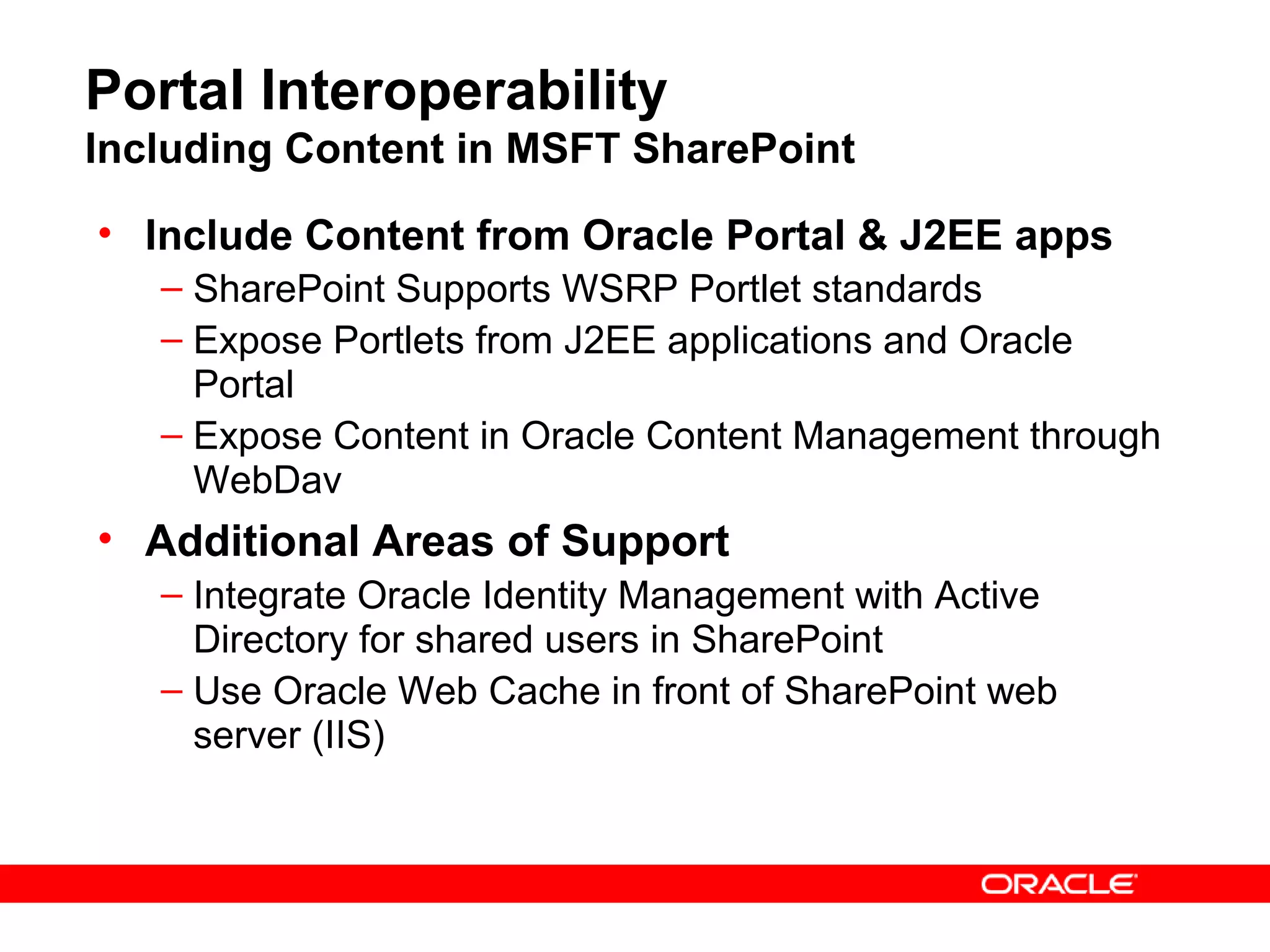 Portal Interoperability
Including Content in MSFT SharePoint

• Include Content from Oracle Portal & J2EE apps
– SharePoint Supports WSRP Portlet standards
– Expose Portlets from J2EE applications and Oracle Portal
– Expose Content in Oracle Content Management through WebDav

• Additional Areas of Support
– Integrate Oracle Identity Management with Active Directory for shared users in SharePoint
– Use Oracle Web Cache in front of SharePoint web server (IIS)

ORACLE